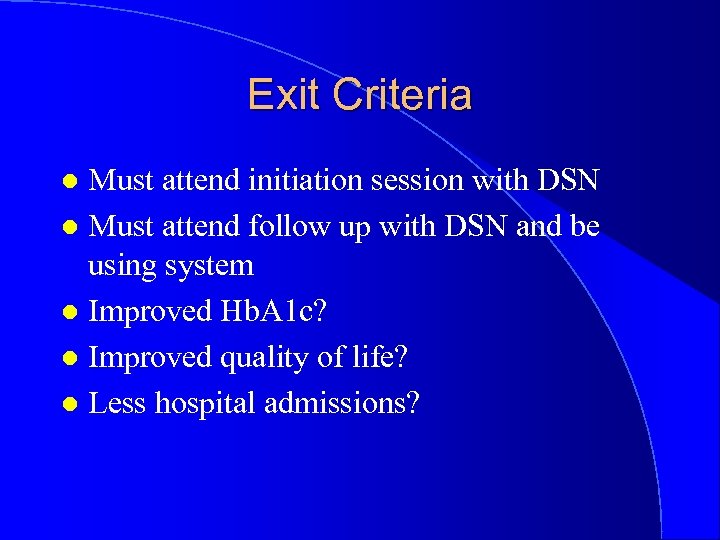 Exit Criteria

- Must attend initiation session with DSN
- Must attend follow up with DSN and be using system
- Improved HbA1c?
- Improved quality of life?
- Less hospital admissions?